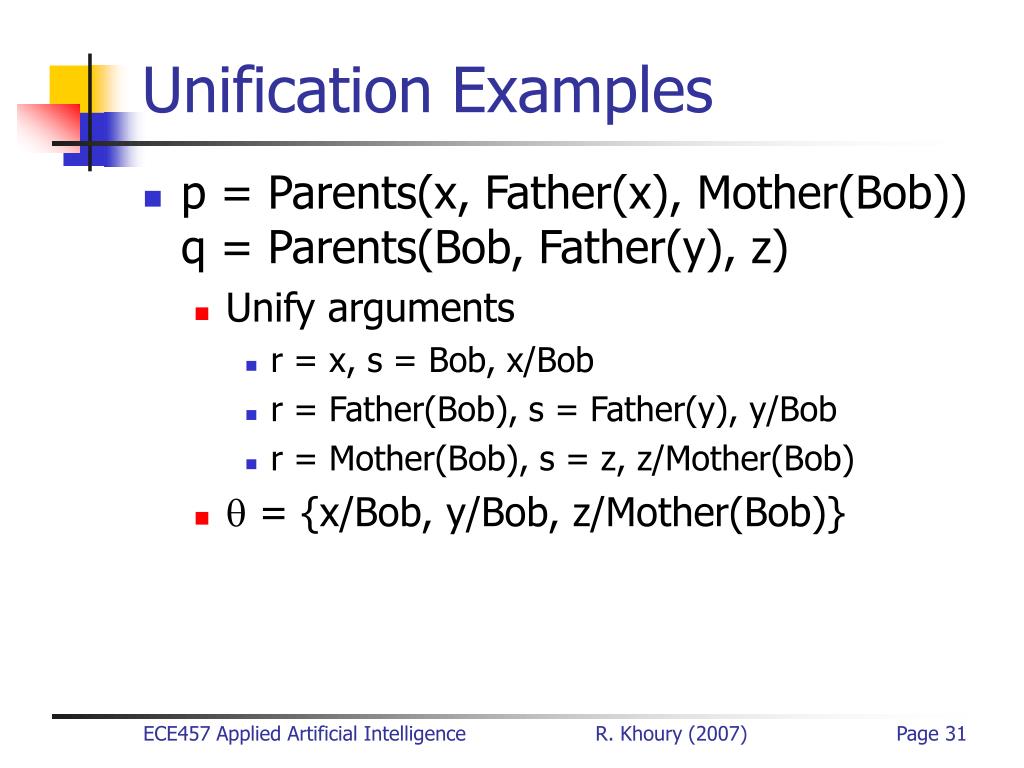 Unification Examples

p = Parents(x, Father(x), Mother(Bob))
q = Parents(Bob, Father(y), z)

Unify arguments

r = x, s = Bob, x/Bob

r = Father(Bob), s = Father(y), y/Bob

r = Mother(Bob), s = z, z/Mother(Bob)

$\theta$ = {x/Bob, y/Bob, z/Mother(Bob)}

ECE457 Applied Artificial Intelligence R. Khoury (2007) Page 31